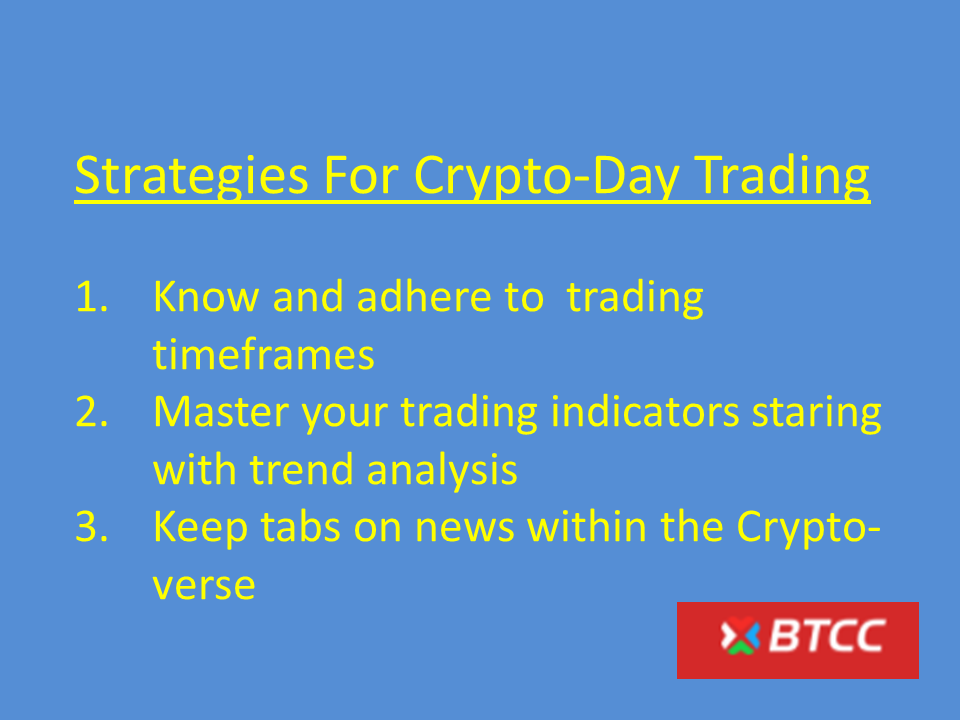 Strategies For Crypto-Day Trading

1. Know and adhere to trading timeframes
2. Master your trading indicators staring with trend analysis
3. Keep tabs on news within the Crypto-verse

BTCC